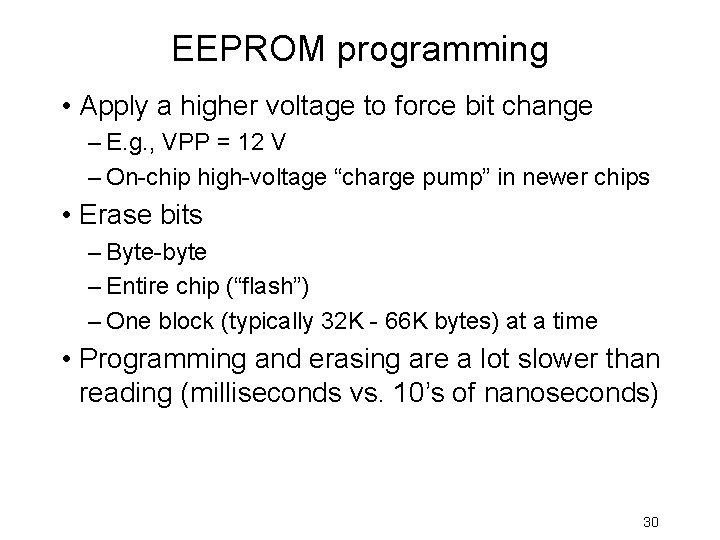 EEPROM programming

• Apply a higher voltage to force bit change
– E.g., VPP = 12 V
– On-chip high-voltage “charge pump” in newer chips

• Erase bits
– Byte-byte
– Entire chip (“flash”)
– One block (typically 32K - 66K bytes) at a time

• Programming and erasing are a lot slower than reading (milliseconds vs. 10’s of nanoseconds)

30